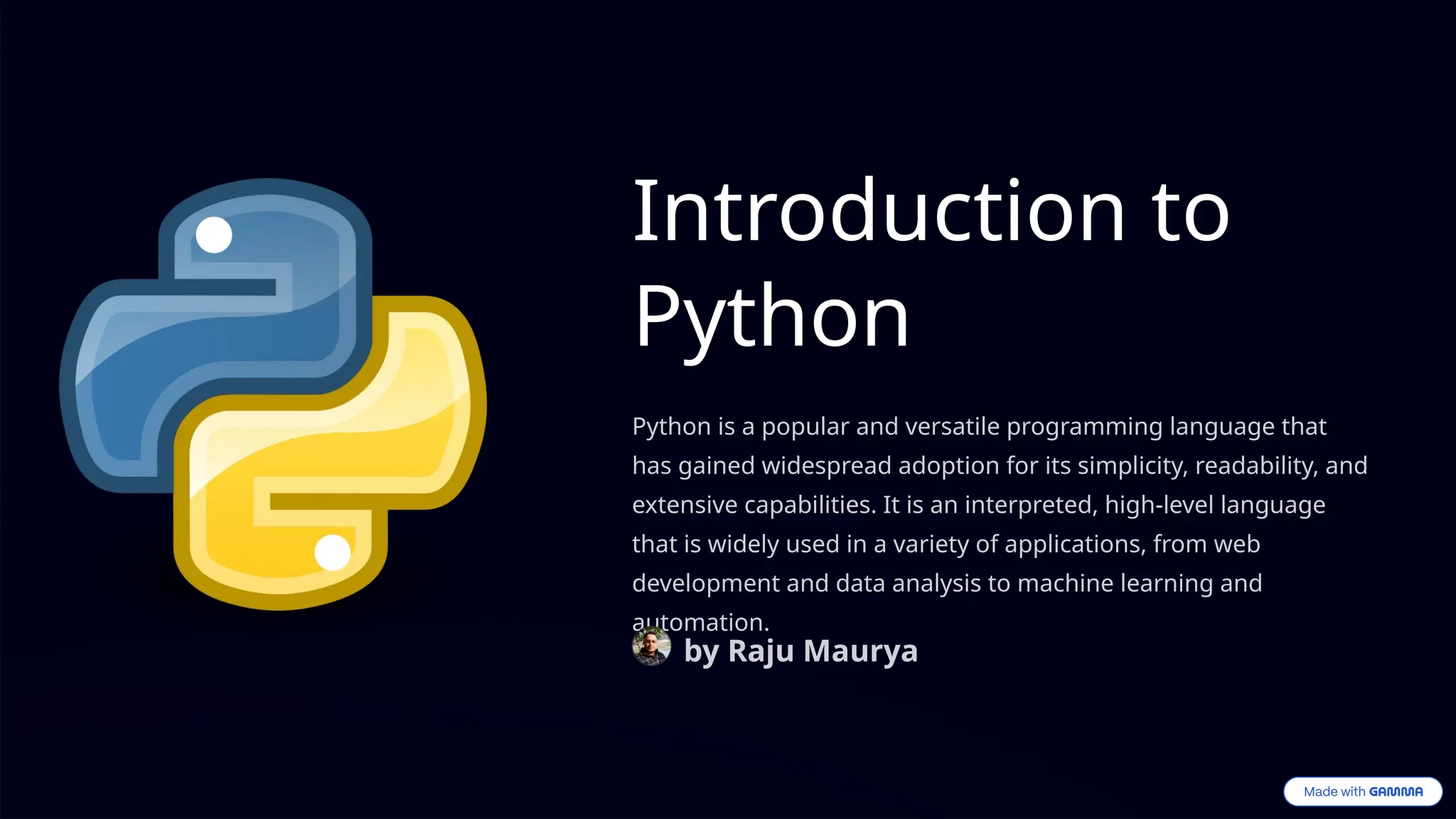 Introduction to Python

Python is a popular and versatile programming language that has gained widespread adoption for its simplicity, readability, and extensive capabilities. It is an interpreted, high-level language that is widely used in a variety of applications, from web development and data analysis to machine learning and automation.

by Raju Maurya

Made with GAMMA